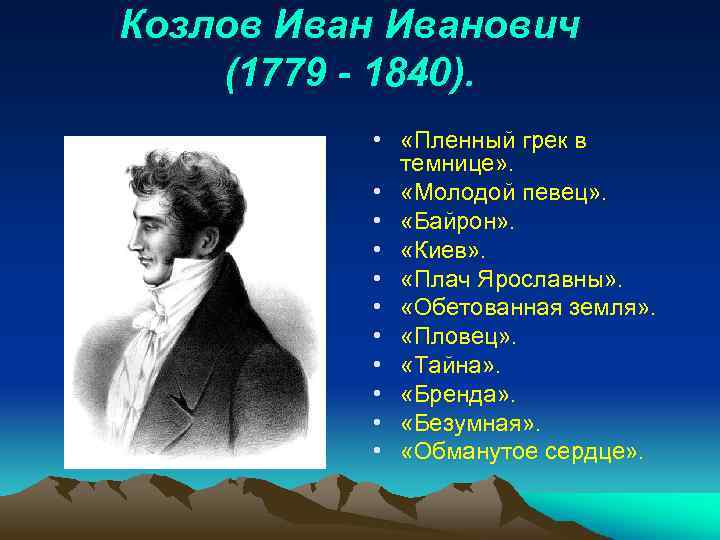 Козлов Иван Иванович
(1779 - 1840).

• «Пленный грек в темнице».
• «Молодой певец».
• «Байрон».
• «Киев».
• «Плач Ярославны».
• «Обетованная земля».
• «Пловец».
• «Тайна».
• «Бренда».
• «Безумная».
• «Обманутое сердце».